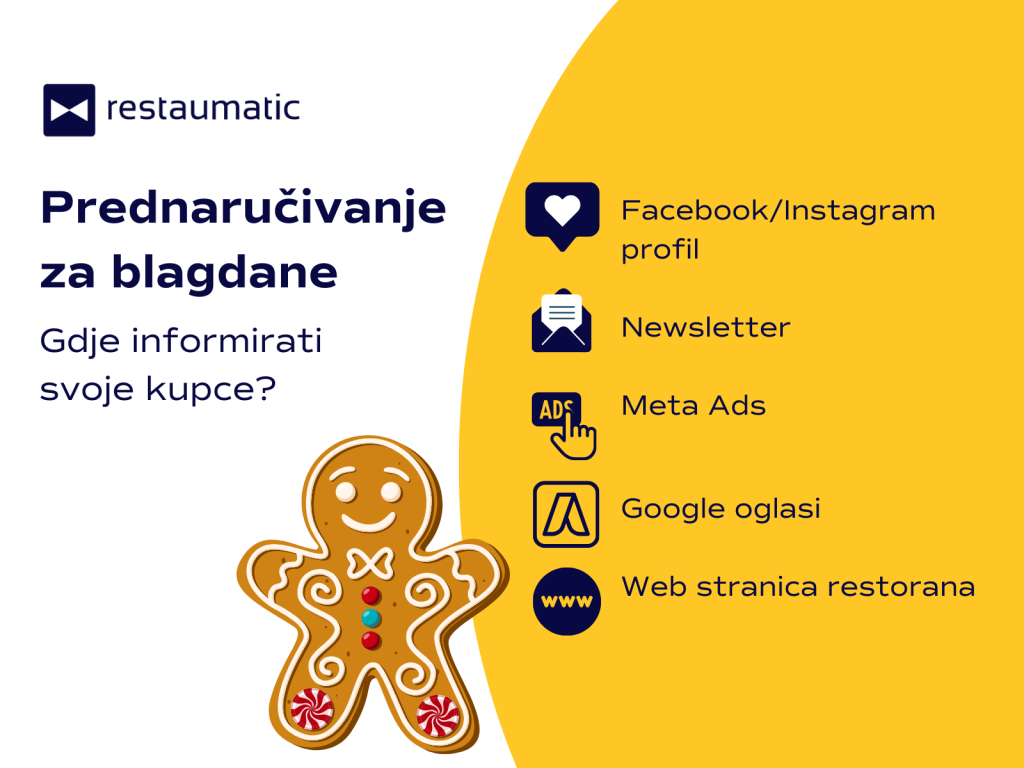 restaumatic

Prednaručivanje za blagdane

Gdje informirati svoje kupce?

Facebook/Instagram profil

Newsletter

ADS

Meta Ads

Google oglasi

www

Web stranica restorana